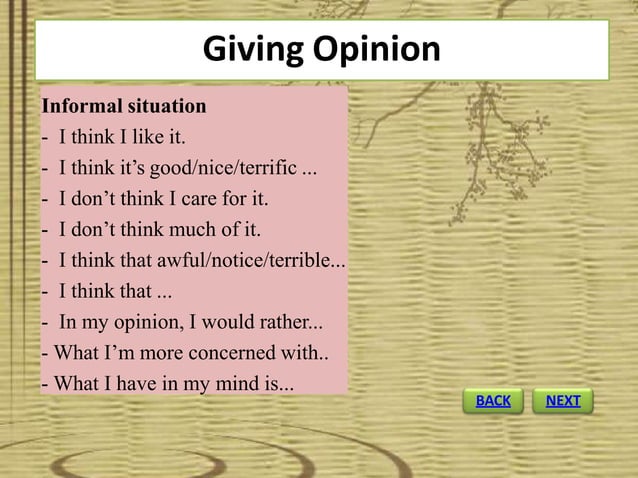 Giving Opinion

Informal situation
- I think I like it.
- I think it's good/nice/terrific ...
- I don't think I care for it.
- I don't think much of it.
- I think that awful/notice/terrible...
- I think that ...
- In my opinion, I would rather...
- What I'm more concerned with..
- What I have in my mind is...

BACK NEXT